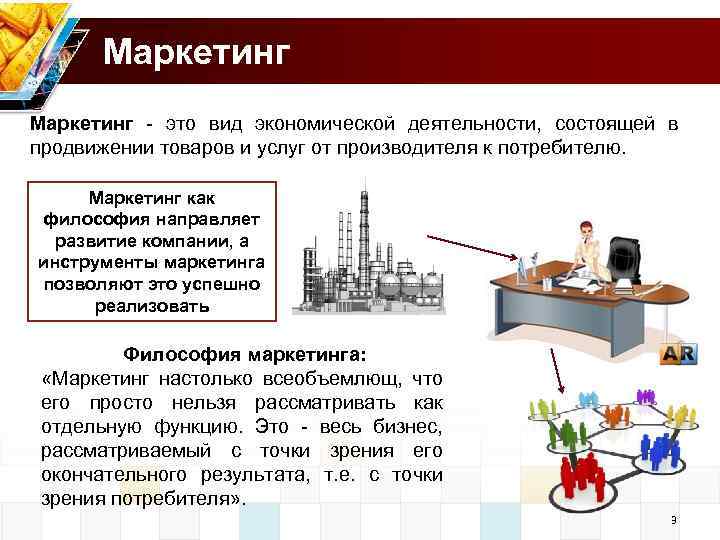 Маркетинг

Маркетинг - это вид экономической деятельности, состоящей в продвижении товаров и услуг от производителя к потребителю.

Маркетинг как философия направляет развитие компании, а инструменты маркетинга позволяют это успешно реализовать

AR

Философия маркетинга:
«Маркетинг настолько всеобъемлющ, что его просто нельзя рассматривать как отдельную функцию. Это - весь бизнес, рассматриваемый с точки зрения его окончательного результата, т.е. с точки зрения потребителя».

3